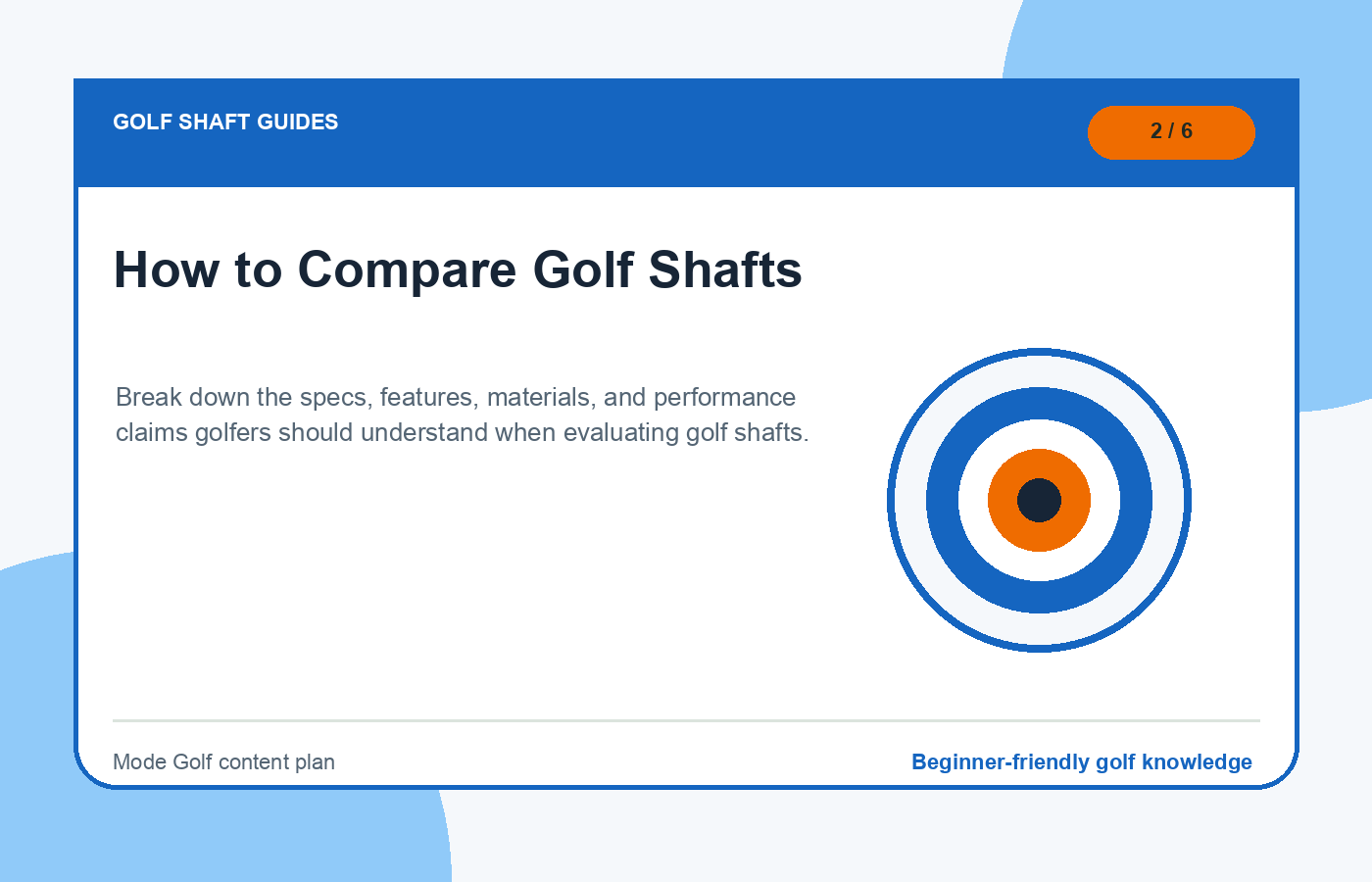 GOLF SHAFT GUIDES

2 / 6

How to Compare Golf Shafts

Break down the specs, features, materials, and performance claims golfers should understand when evaluating golf shafts.

Mode Golf content plan

Beginner-friendly golf knowledge